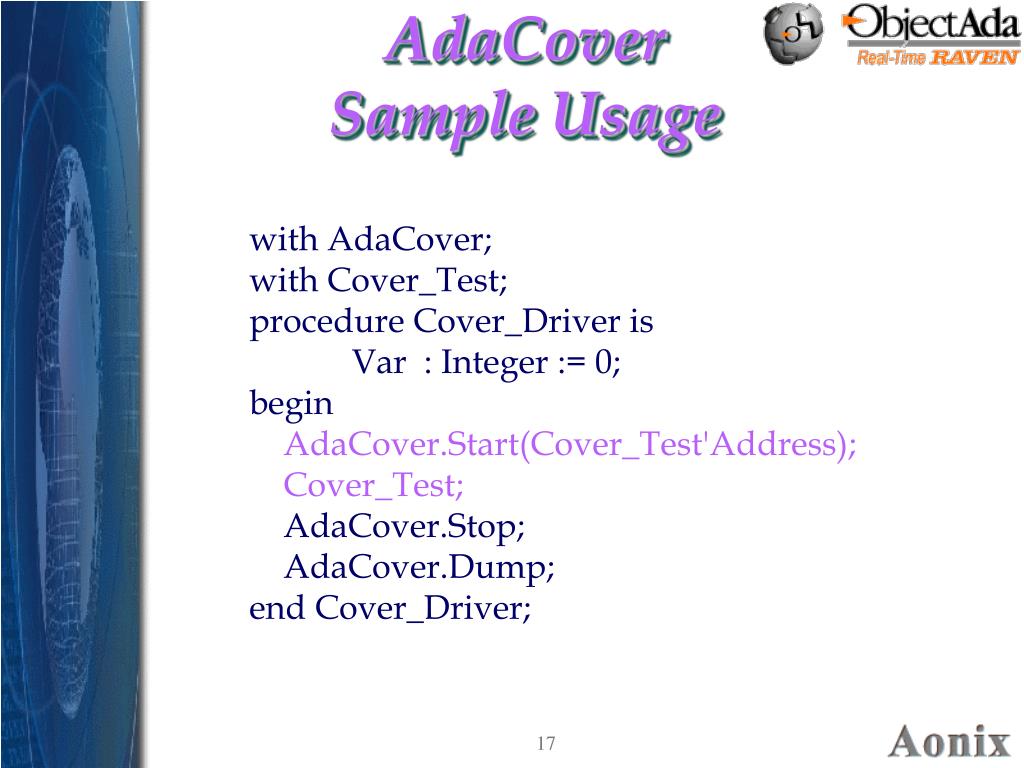 AdaCover
Sample Usage

ObjectAda
Real-Time RAVEN

with AdaCover;
with Cover_Test;
procedure Cover_Driver is
Var : Integer := 0;
begin
AdaCover.Start(Cover_Test'Address);
Cover_Test;
AdaCover.Stop;
AdaCover.Dump;
end Cover_Driver;

17

Aonix